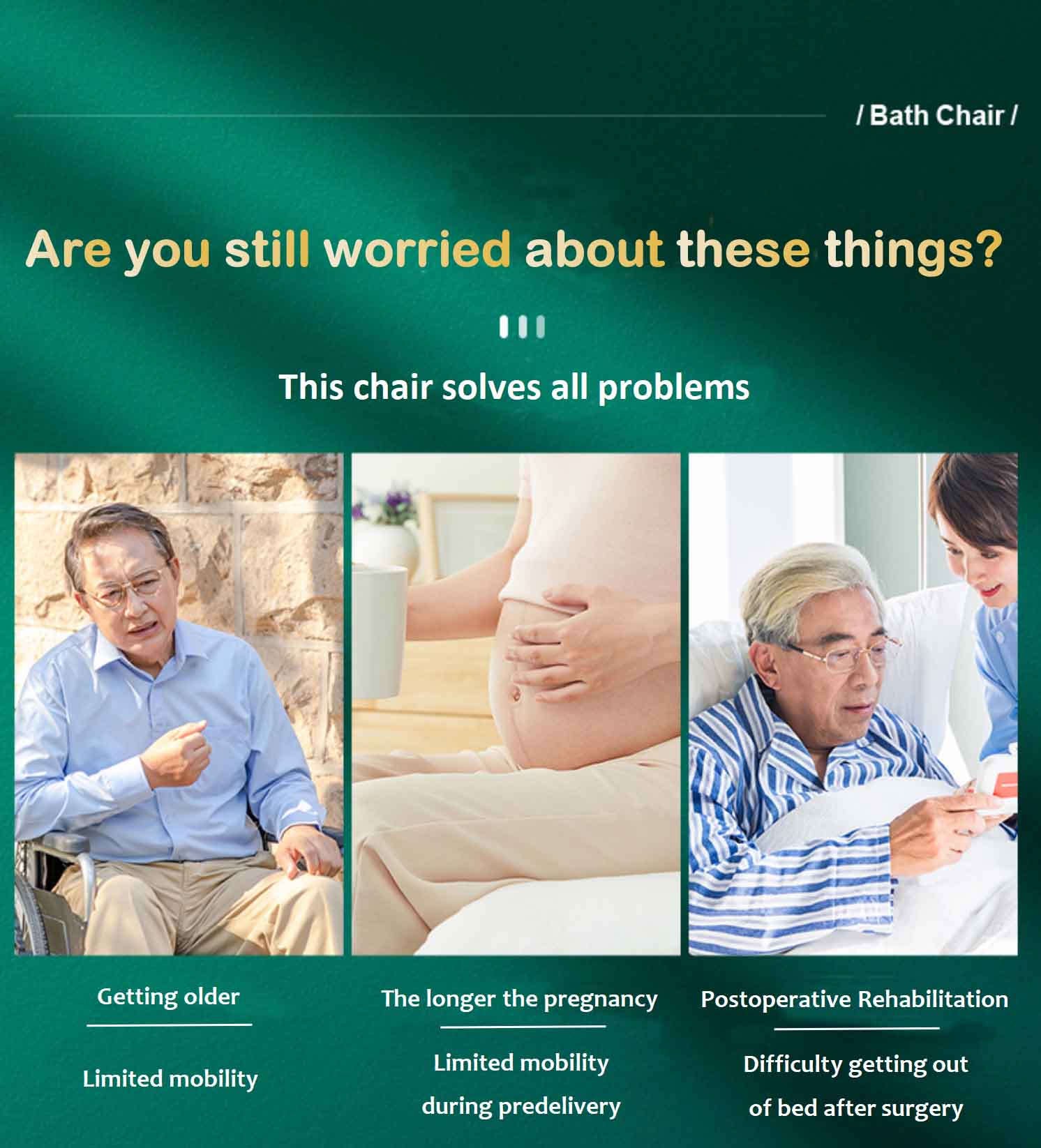 / Bath Chair /

Are you still worried about these things?

This chair solves all problems

Getting older

Limited mobility

The longer the pregnancy

Limited mobility during predelivery

Postoperative Rehabilitation

Difficulty getting out of bed after surgery